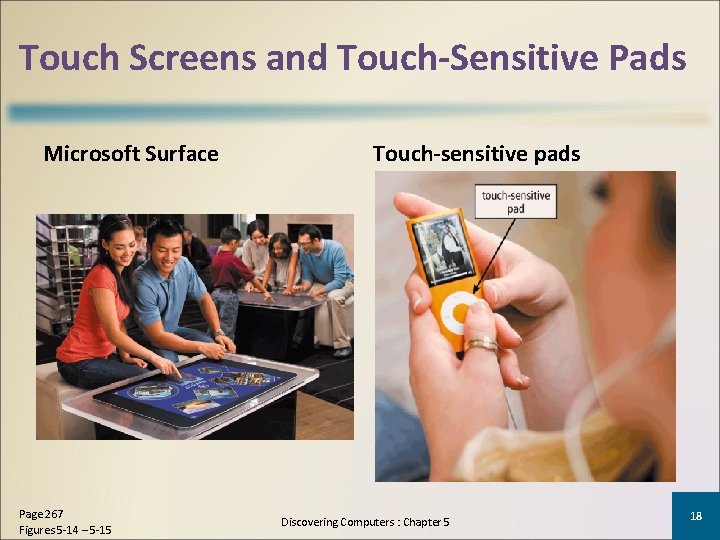 Touch Screens and Touch-Sensitive Pads

Microsoft Surface

Touch-sensitive pads

touch-sensitive pad

Page 267
Figures 5-14 – 5-15

Discovering Computers : Chapter 5

18